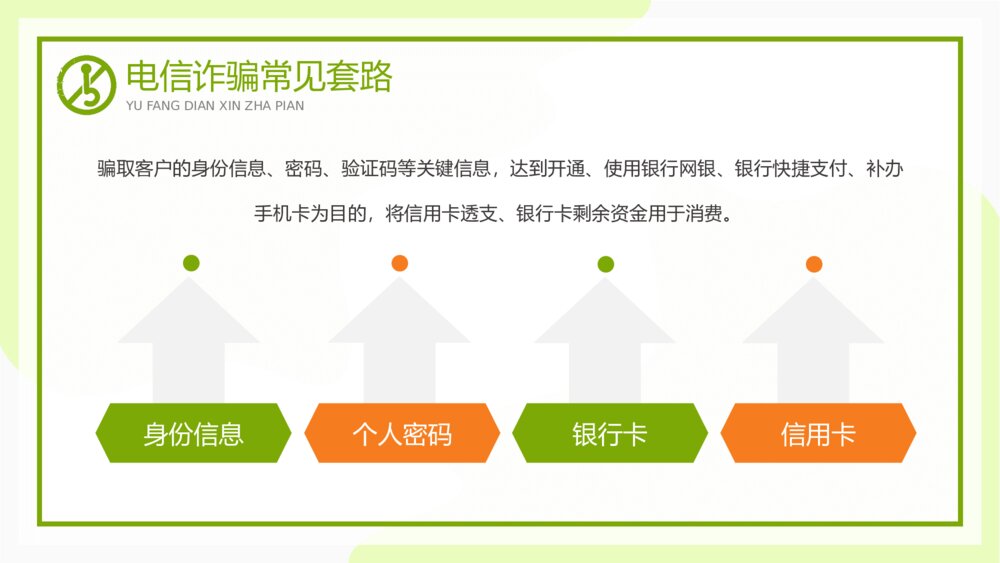 电信诈骗常见套路
YU FANG DIAN XIN ZHA PIAN

骗取客户的身份信息、密码、验证码等关键信息，达到开通、使用银行网银、银行快捷支付、补办手机卡为目的，将信用卡透支、银行卡剩余资金用于消费。

身份信息

个人密码

银行卡

信用卡